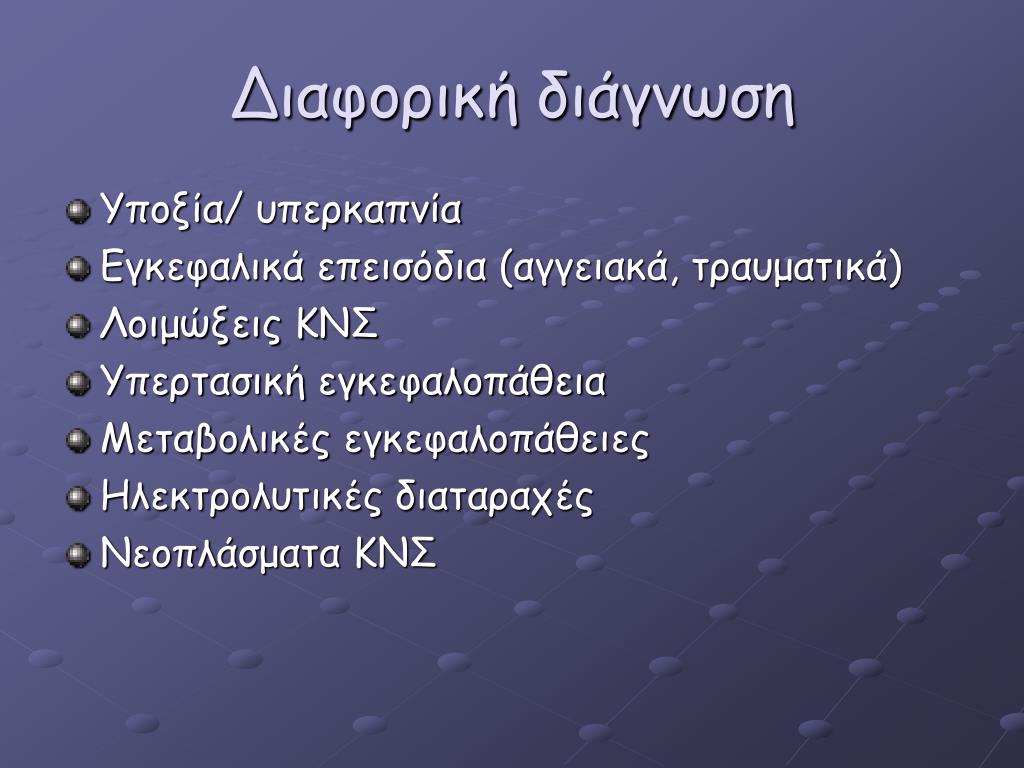 Διαφορική διάγνωση

Υποξία/ υπερκαπνία
Εγκεφαλικά επεισόδια (αγγειακά, τραυματικά)
Λοιμώξεις ΚΝΣ
Υπερτασική εγκεφαλοπάθεια
Μεταβολικές εγκεφαλοπάθειες
Ηλεκτρολυτικές διαταραχές
Νεοπλάσματα ΚΝΣ